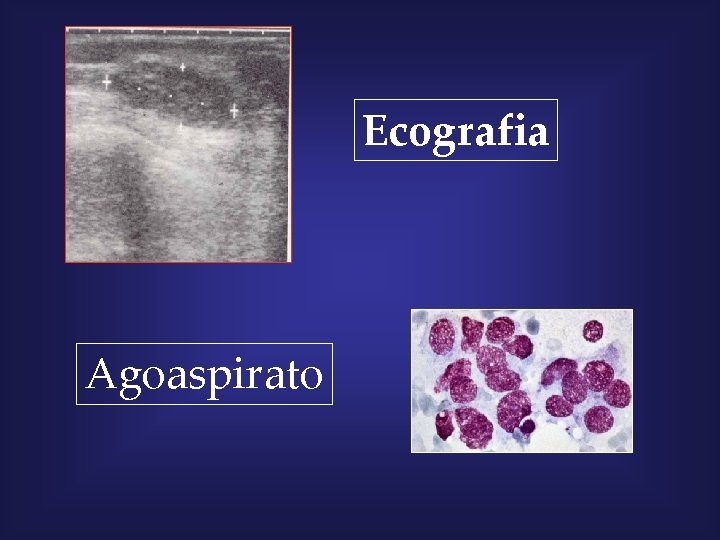 Ecografia

Agoaspirato